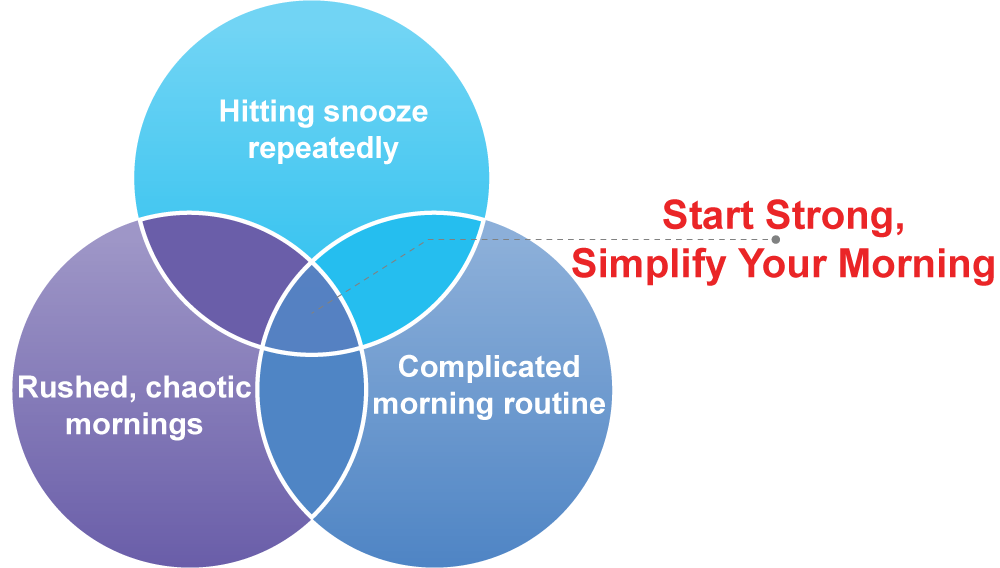 Hitting snooze repeatedly

Start Strong, Simplify Your Morning

Rushed, chaotic mornings

Complicated morning routine